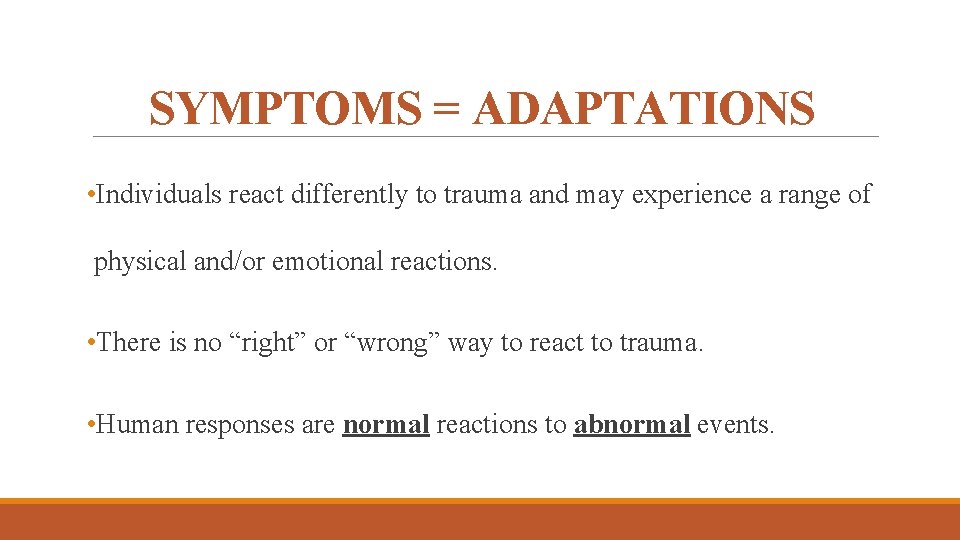 SYMPTOMS = ADAPTATIONS

•Individuals react differently to trauma and may experience a range of physical and/or emotional reactions.

•There is no “right” or “wrong” way to react to trauma.

•Human responses are normal reactions to abnormal events.